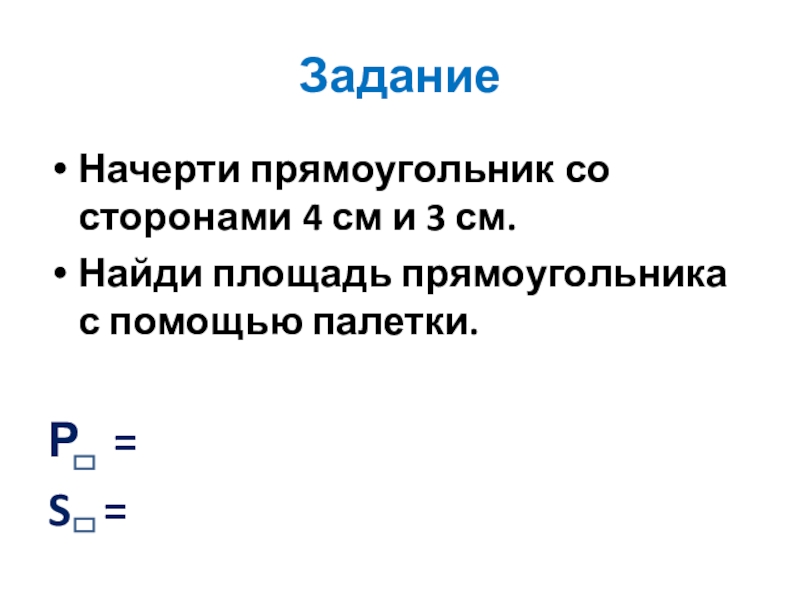 Задание

• Начерти прямоугольник со сторонами 4 см и 3 см.

• Найди площадь прямоугольника с помощью палетки.

$P_{\square}$ =

$S_{\square}$ =